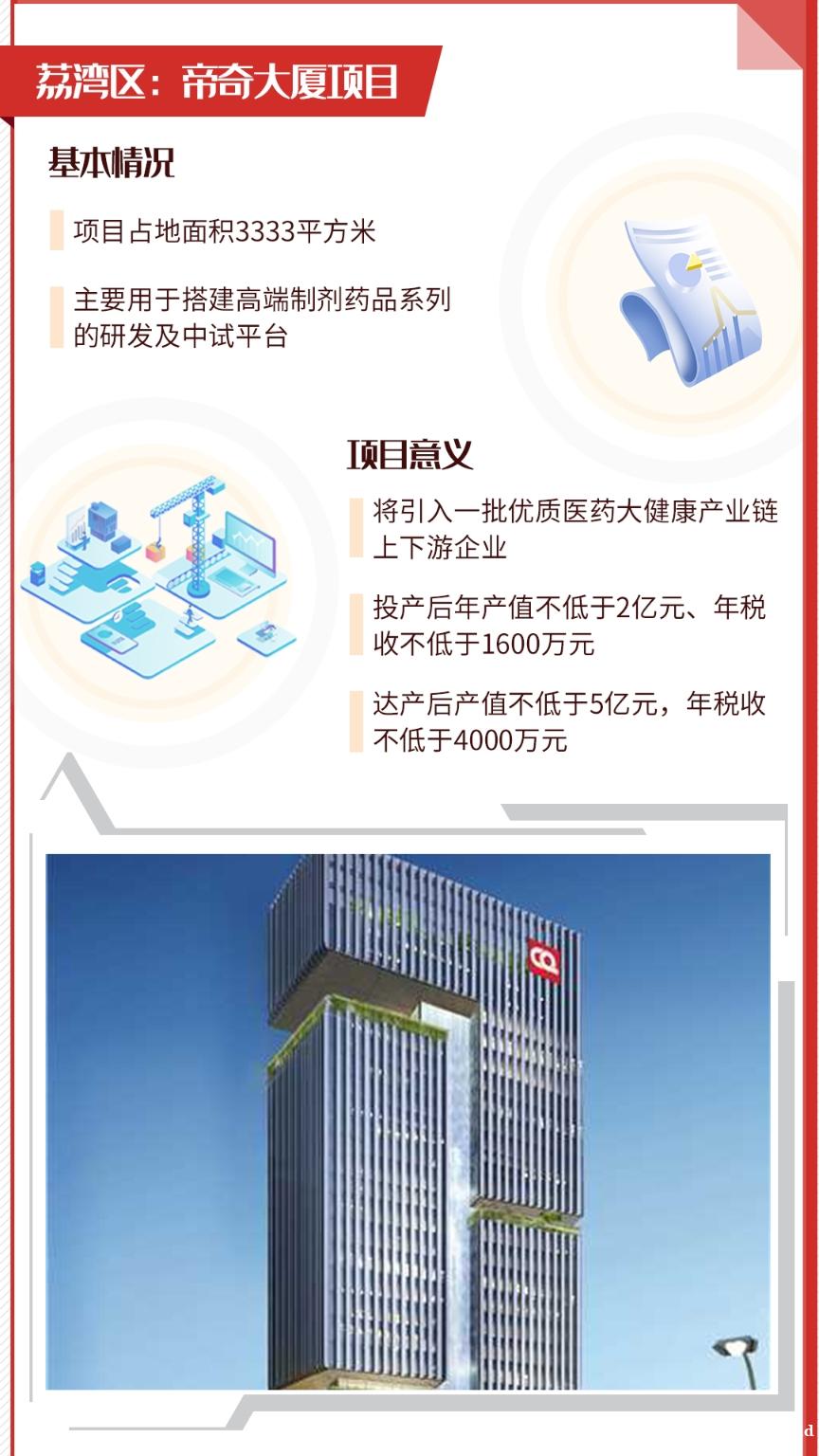 荔湾区：帝奇大厦项目

基本情况

项目占地面积3333平方米

主要用于搭建高端制剂药品系列的研发及中试平台

项目意义

将引入一批优质医药大健康产业链上下游企业

投产后年产值不低于2亿元、年税收不低于1600万元

达产后产值不低于5亿元，年税收不低于4000万元